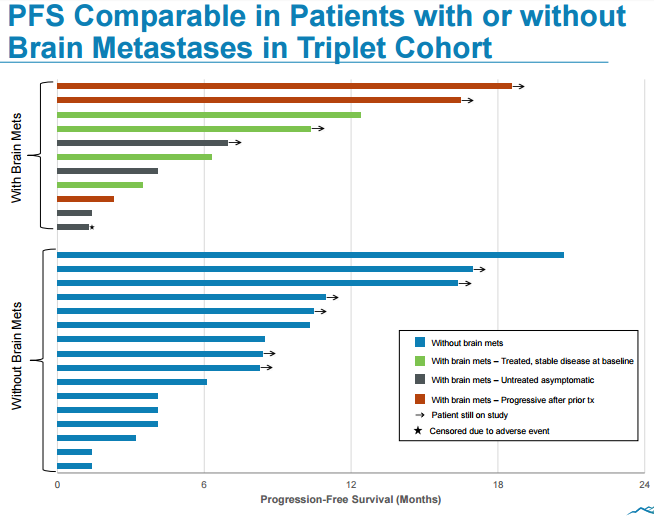 PFS Comparable in Patients with or without Brain Metastases in Triplet Cohort

With Brain Mets

Without Brain Mets

Without brain mets
With brain mets – Treated, stable disease at baseline
With brain mets – Untreated asymptomatic
With brain mets – Progressive after prior tx
→ Patient still on study
★ Censored due to adverse event

0
6
12
18
24

Progression-Free Survival (Months)